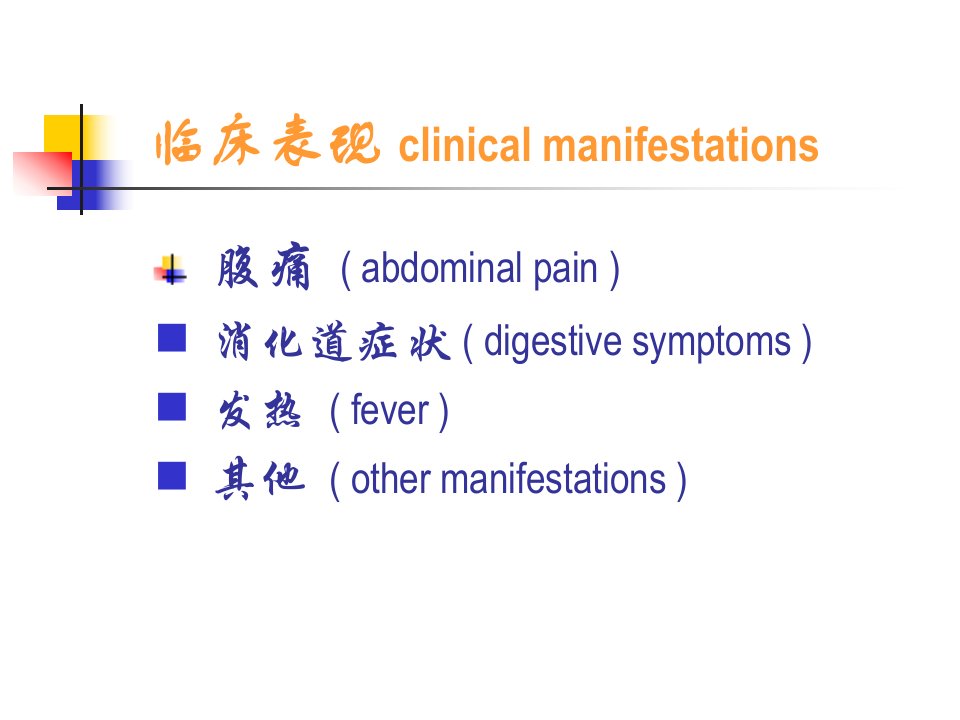 临床表现 clinical manifestations

腹痛 ( abdominal pain )

消化道症状 ( digestive symptoms )

发热 ( fever )

其他 ( other manifestations )